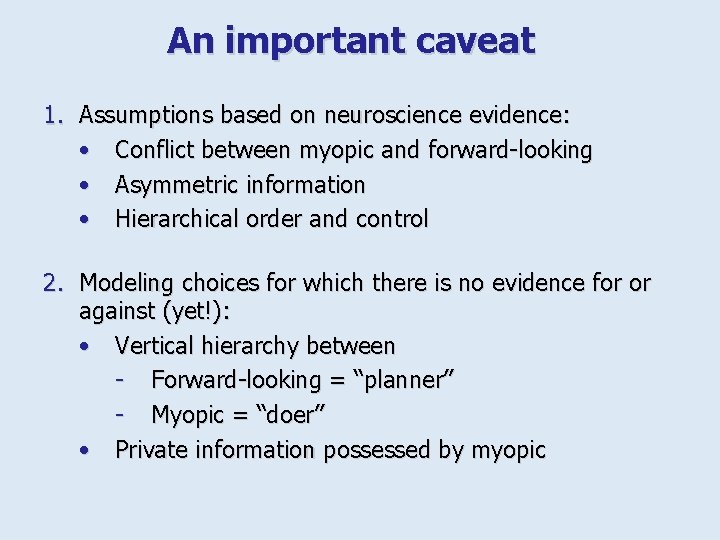 An important caveat

1. Assumptions based on neuroscience evidence:
• Conflict between myopic and forward-looking
• Asymmetric information
• Hierarchical order and control

2. Modeling choices for which there is no evidence for or against (yet!):
• Vertical hierarchy between
- Forward-looking = "planner"
- Myopic = "doer"
• Private information possessed by myopic